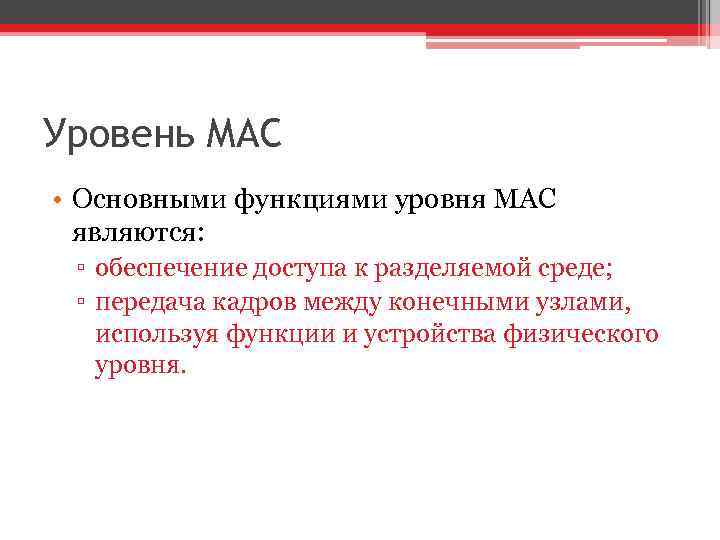 Уровень MAC

• Основными функциями уровня MAC являются:
▫ обеспечение доступа к разделяемой среде;
▫ передача кадров между конечными узлами, используя функции и устройства физического уровня.